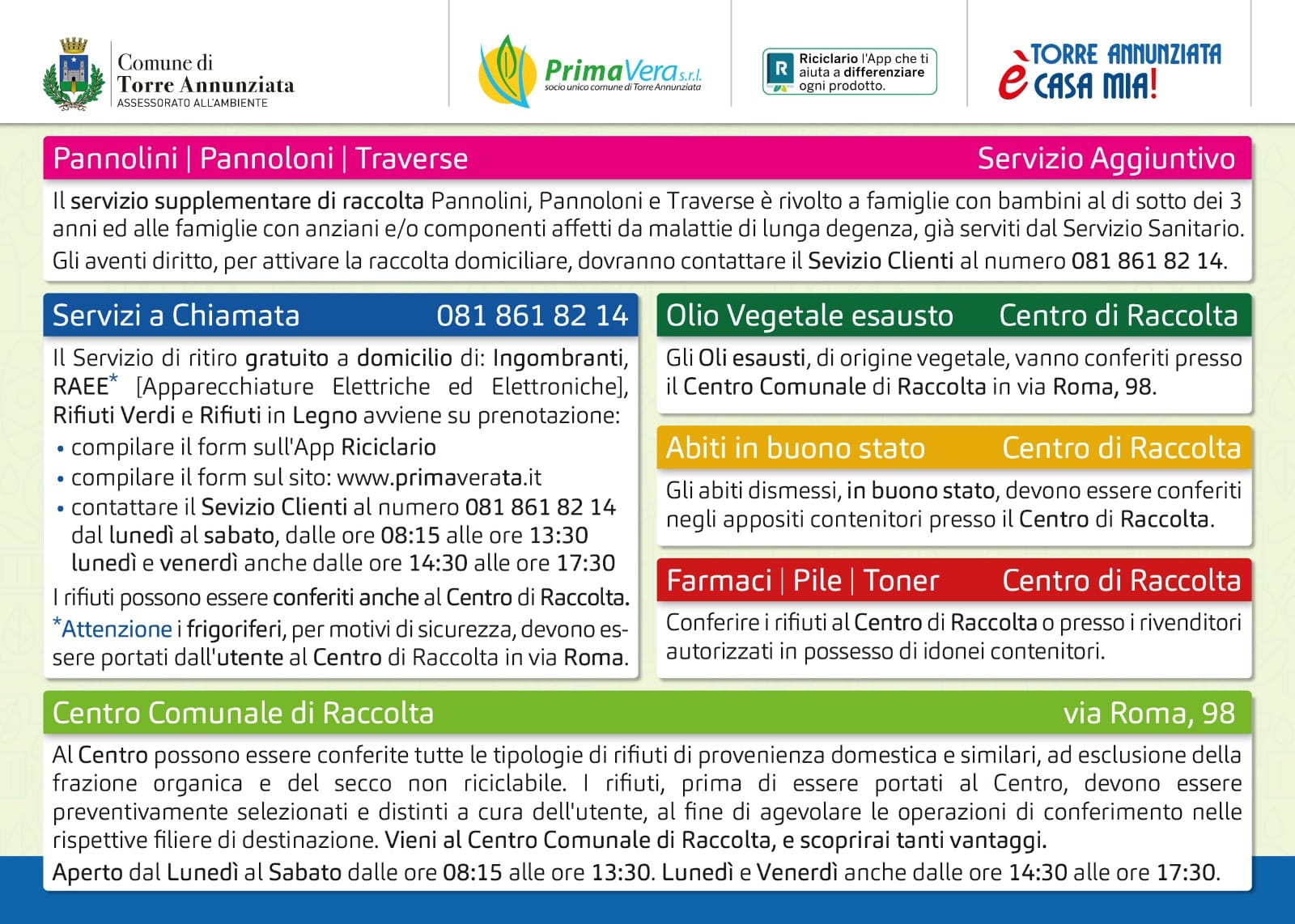 Comune di Torre Annunziata
ASSESSORATO ALL'AMBIENTE

PrimaVera s.r.l.
socio unico comune di Torre Annunziata

Riciclario l'App che ti aiuta a differenziare ogni prodotto.

TORRE ANNUNZIATA è CASA MIA!

Pannolini | Pannoloni | Traverse Servizio Aggiuntivo

Il servizio supplementare di raccolta Pannolini, Pannoloni e Traverse è rivolto a famiglie con bambini al di sotto dei 3 anni ed alle famiglie con anziani e/o componenti affetti da malattie di lunga degenza, già serviti dal Servizio Sanitario.

Gli aventi diritto, per attivare la raccolta domiciliare, dovranno contattare il Sevizio Clienti al numero 081 861 82 14.

Servizi a Chiamata 081 861 82 14

Il Servizio di ritiro gratuito a domicilio di: Ingombranti, RAEE* [Apparecchiature Elettriche ed Elettroniche], Rifiuti Verdi e Rifiuti in Legno avviene su prenotazione:
• compilare il form sull'App Riciclario
• compilare il form sul sito: www.primaverata.it
• contattare il Sevizio Clienti al numero 081 861 82 14 dal lunedì al sabato, dalle ore 08:15 alle ore 13:30 lunedì e venerdì anche dalle ore 14:30 alle ore 17:30

I rifiuti possono essere conferiti anche al Centro di Raccolta.

*Attenzione i frigoriferi, per motivi di sicurezza, devono essere portati dall'utente al Centro di Raccolta in via Roma.

Olio Vegetale esausto Centro di Raccolta

Gli Oli esausti, di origine vegetale, vanno conferiti presso il Centro Comunale di Raccolta in via Roma, 98.

Abiti in buono stato Centro di Raccolta

Gli abiti dismessi, in buono stato, devono essere conferiti negli appositi contenitori presso il Centro di Raccolta.

Farmaci | Pile | Toner Centro di Raccolta

Conferire i rifiuti al Centro di Raccolta o presso i rivenditori autorizzati in possesso di idonei contenitori.

Centro Comunale di Raccolta via Roma, 98

Al Centro possono essere conferite tutte le tipologie di rifiuti di provenienza domestica e similari, ad esclusione della frazione organica e del secco non riciclabile. I rifiuti, prima di essere portati al Centro, devono essere preventivamente selezionati e distinti a cura dell'utente, al fine di agevolare le operazioni di conferimento nelle rispettive filiere di destinazione. Vieni al Centro Comunale di Raccolta, e scoprirai tanti vantaggi.

Aperto dal Lunedì al Sabato dalle ore 08:15 alle ore 13:30. Lunedì e Venerdì anche dalle ore 14:30 alle ore 17:30.